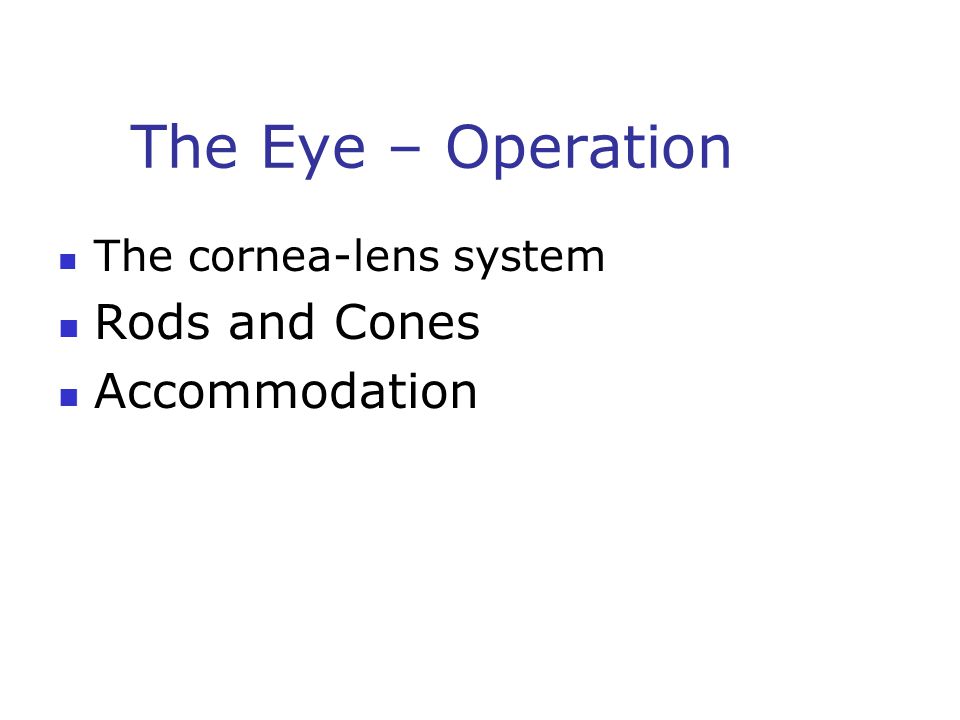 The Eye – Operation

- The cornea-lens system
- Rods and Cones
- Accommodation